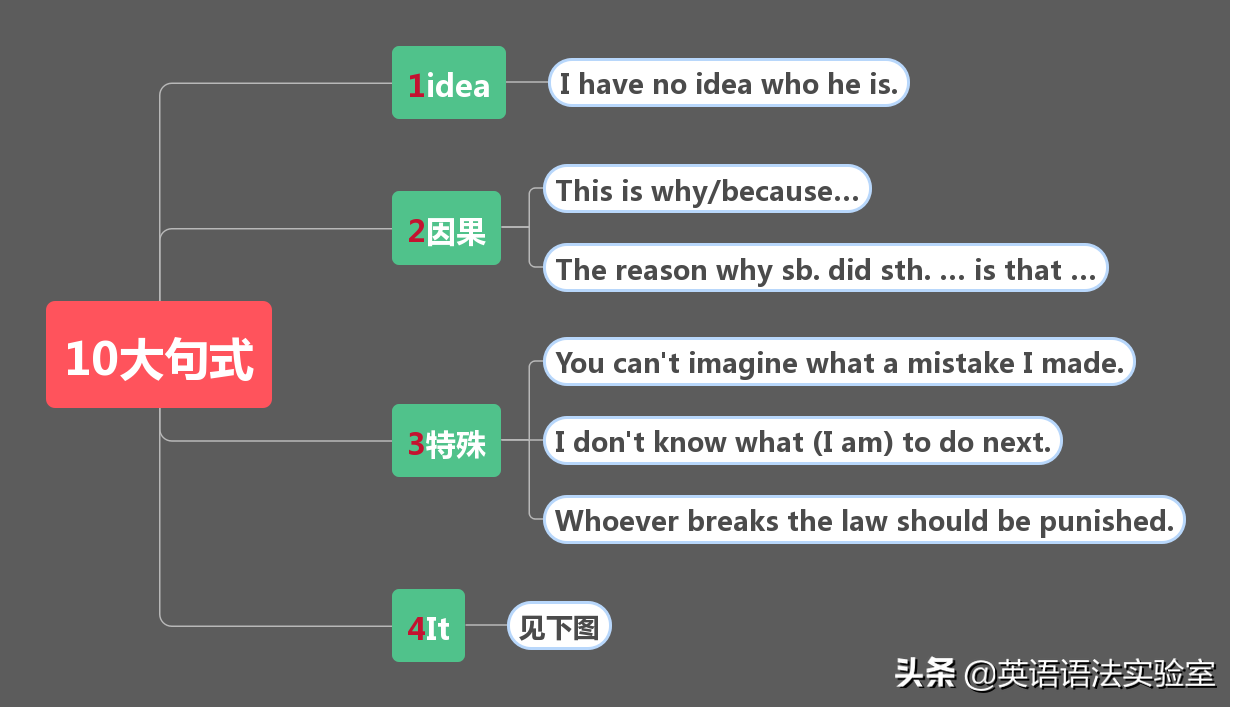 10大句式

1idea

I have no idea who he is.

2因果

This is why/because…

The reason why sb. did sth. … is that …

3特殊

You can't imagine what a mistake I made.

I don't know what (I am) to do next.

Whoever breaks the law should be punished.

4It

见下图

头条 @英语语法实验室